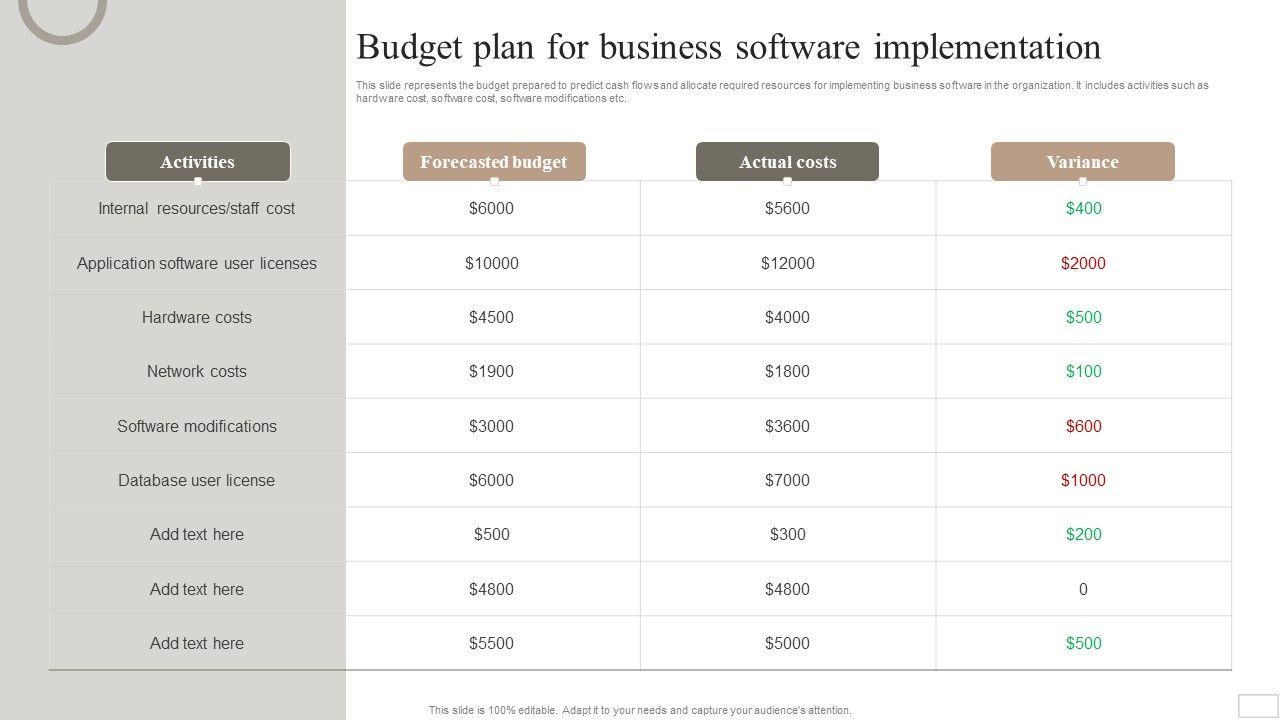 Budget plan for business software implementation

This slide represents the budget prepared to predict cash flows and allocate required resources for implementing business software in the organization. It includes activities such as hardware cost, software cost, software modifications etc.

| Activities | Forecasted budget | Actual costs | Variance |
|---|---|---|---|
| Internal resources/staff cost | $6000 | $5600 | $400 |
| Application software user licenses | $10000 | $12000 | $2000 |
| Hardware costs | $4500 | $4000 | $500 |
| Network costs | $1900 | $1800 | $100 |
| Software modifications | $3000 | $3600 | $600 |
| Database user license | $6000 | $7000 | $1000 |
| Add text here | $500 | $300 | $200 |
| Add text here | $4800 | $4800 | 0 |
| Add text here | $5500 | $5000 | $500 |

This slide is 100% editable. Adapt it to your needs and capture your audience's attention.